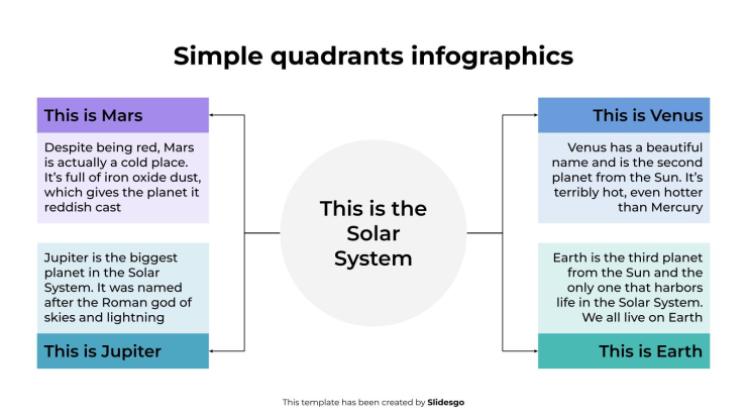 Simple quadrants infographics

This is Mars

Despite being red, Mars is actually a cold place. It's full of iron oxide dust, which gives the planet it reddish cast

Jupiter is the biggest planet in the Solar System. It was named after the Roman god of skies and lightning

This is Jupiter

This is the Solar System

This is Venus

Venus has a beautiful name and is the second planet from the Sun. It's terribly hot, even hotter than Mercury

Earth is the third planet from the Sun and the only one that harbors life in the Solar System. We all live on Earth

This is Earth

This template has been created by Slidesgo